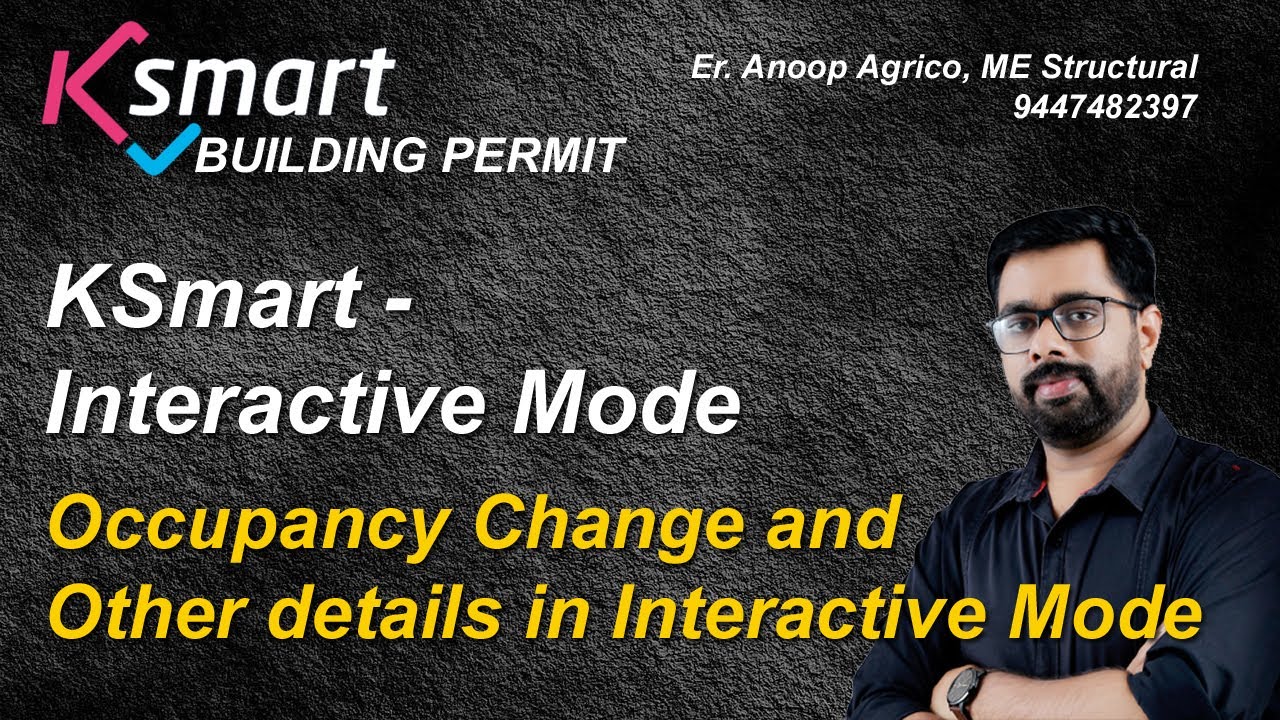 Ksmart
BUILDING PERMIT

Er. Anoop Agrico, ME Structural
9447482397

KSmart - Interactive Mode

Occupancy Change and Other details in Interactive Mode